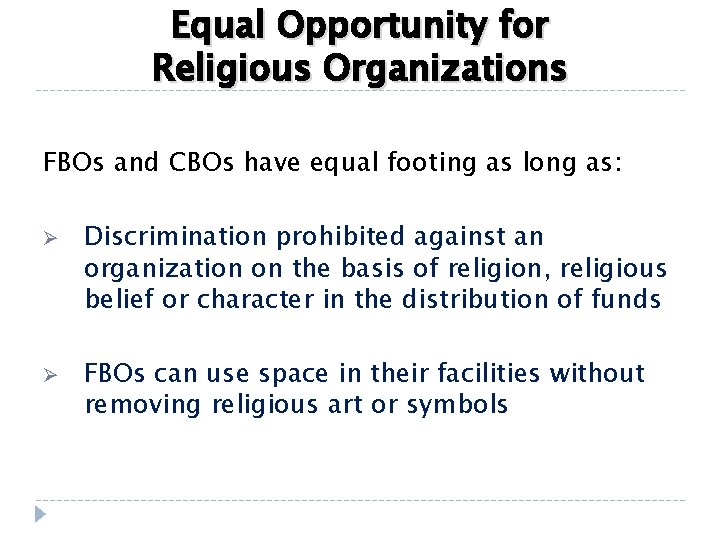 Equal Opportunity for Religious Organizations

FBOs and CBOs have equal footing as long as:

➢ Discrimination prohibited against an organization on the basis of religion, religious belief or character in the distribution of funds

➢ FBOs can use space in their facilities without removing religious art or symbols